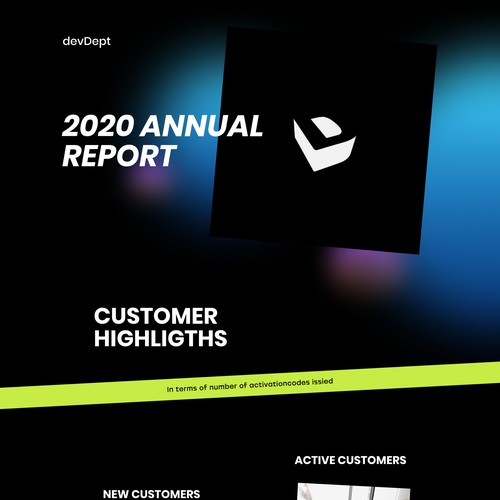 devDept

2020 ANNUAL REPORT

CUSTOMER HIGHLIGTHS

In terms of number of activationcodes issied

ACTIVE CUSTOMERS

NEW CUSTOMERS